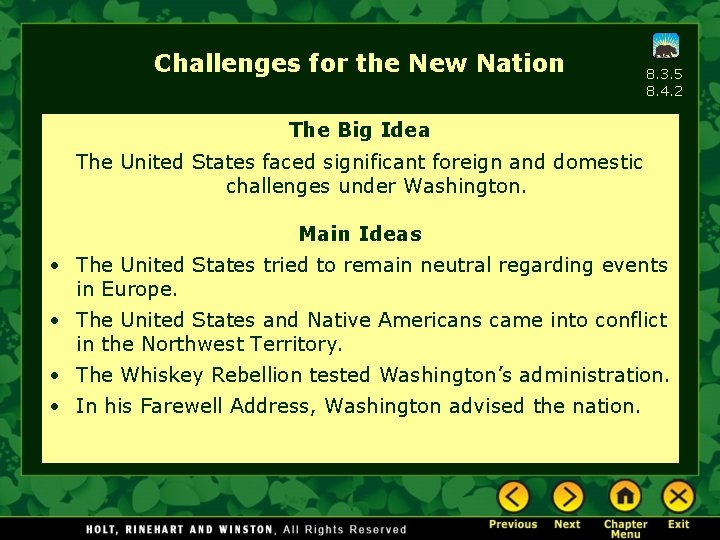 Challenges for the New Nation

8.3.5
8.4.2

The Big Idea

The United States faced significant foreign and domestic challenges under Washington.

Main Ideas

• The United States tried to remain neutral regarding events in Europe.

• The United States and Native Americans came into conflict in the Northwest Territory.

• The Whiskey Rebellion tested Washington's administration.

• In his Farewell Address, Washington advised the nation.

HOLT, RINEHART AND WINSTON, All Rights Reserved

Previous Next Chapter Menu Exit